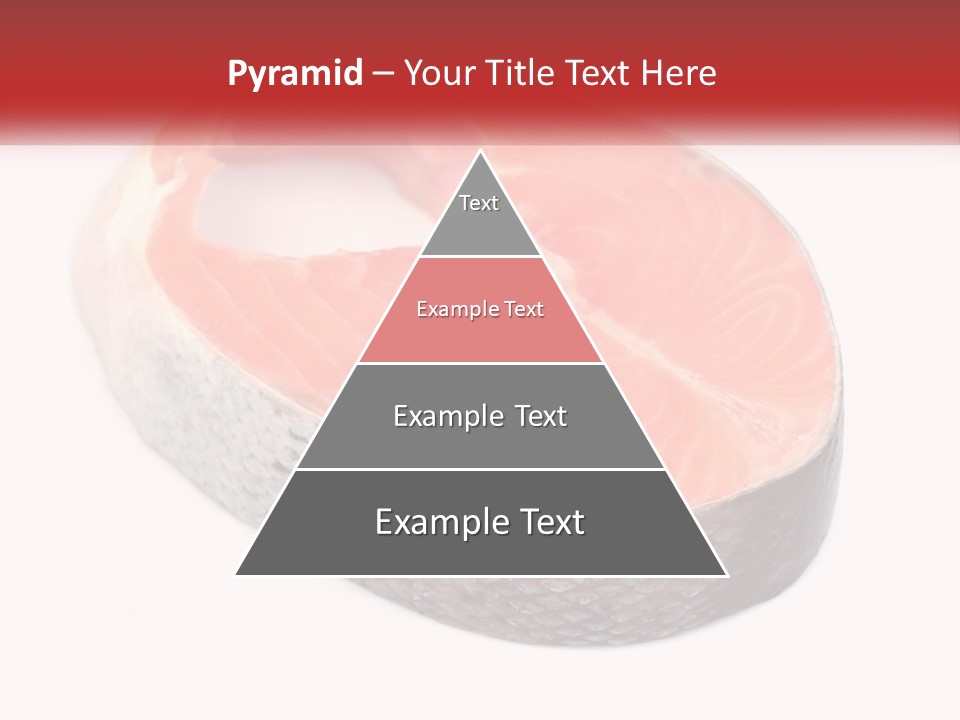 Pyramid – Your Title Text Here

Text

Example Text

Example Text

Example Text